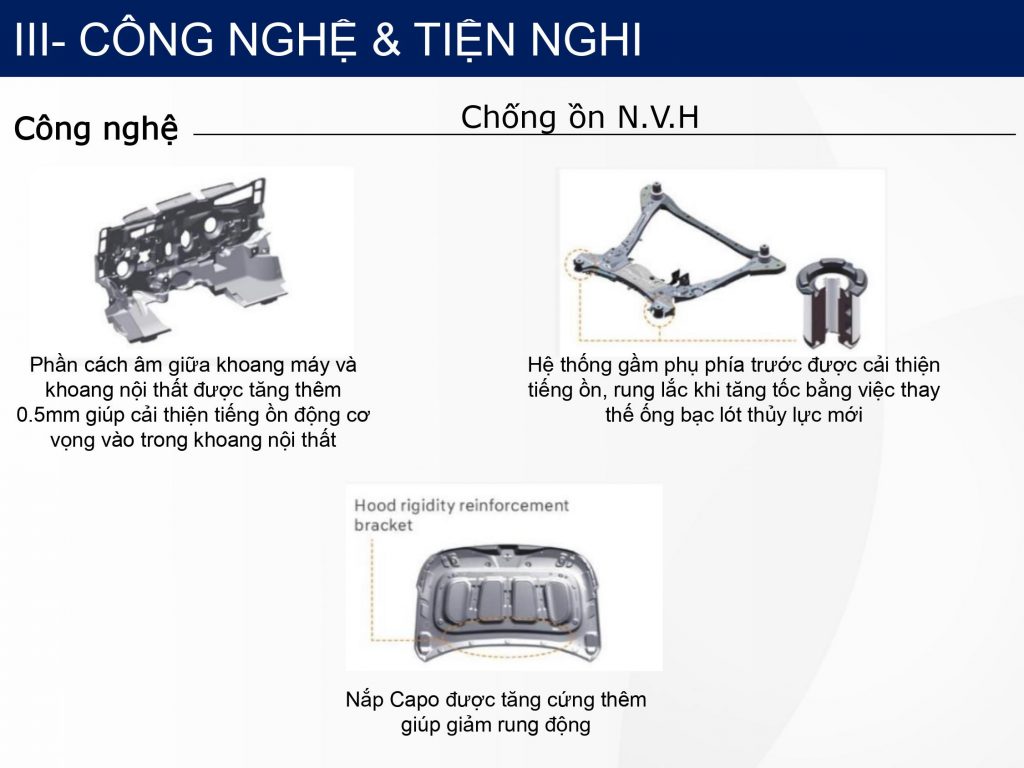 III- CÔNG NGHỆ & TIỆN NGHI

Công nghệ

Chống ồn N.V.H

Phần cách âm giữa khoang máy và khoang nội thất được tăng thêm 0.5mm giúp cải thiện tiếng ồn động cơ vọng vào trong khoang nội thất

Hệ thống gầm phụ phía trước được cải thiện tiếng ồn, rung lắc khi tăng tốc bằng việc thay thế ống bạc lót thủy lực mới

Hood rigidity reinforcement bracket

Nắp Capo được tăng cứng thêm giúp giảm rung động